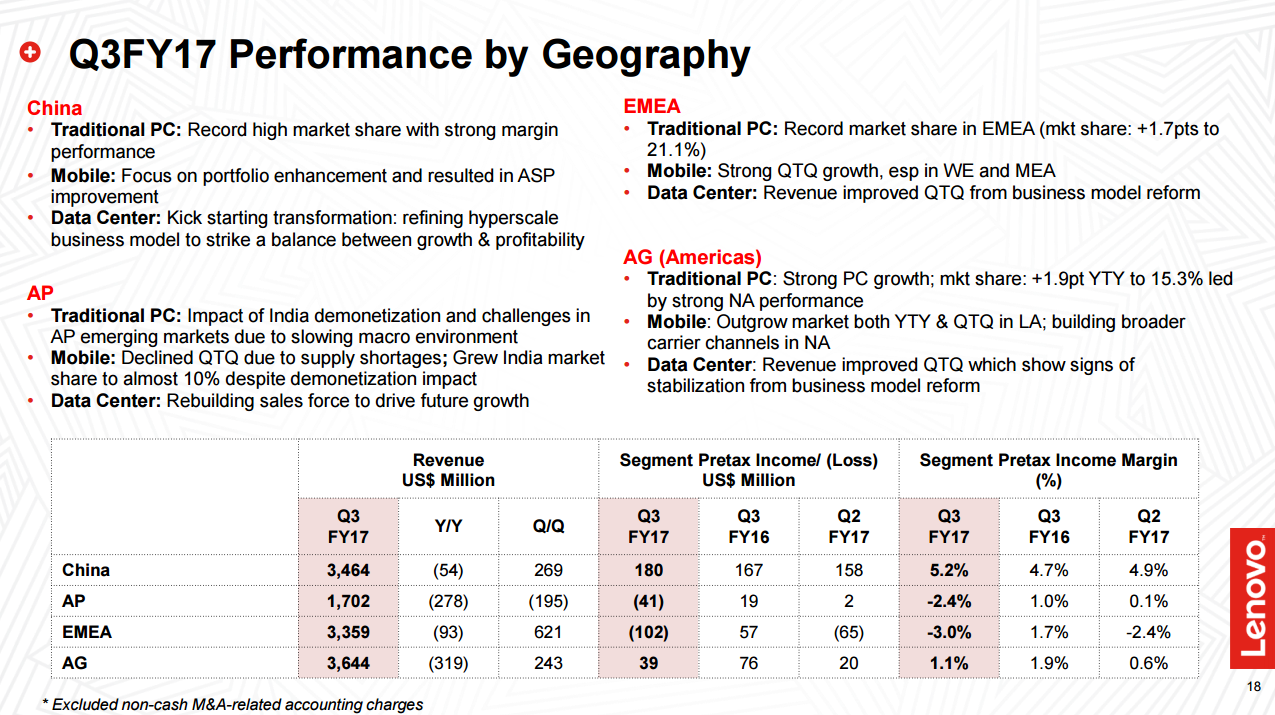 Q3FY17 Performance by Geography

China
• Traditional PC: Record high market share with strong margin performance
• Mobile: Focus on portfolio enhancement and resulted in ASP improvement
• Data Center: Kick starting transformation: refining hyperscale business model to strike a balance between growth & profitability

AP
• Traditional PC: Impact of India demonetization and challenges in AP emerging markets due to slowing macro environment
• Mobile: Declined QTQ due to supply shortages; Grew India market share to almost 10% despite demonetization impact
• Data Center: Rebuilding sales force to drive future growth

EMEA
• Traditional PC: Record market share in EMEA (mkt share: +1.7pts to 21.1%)
• Mobile: Strong QTQ growth, esp in WE and MEA
• Data Center: Revenue improved QTQ from business model reform

AG (Americas)
• Traditional PC: Strong PC growth; mkt share: +1.9pt YTY to 15.3% led by strong NA performance
• Mobile: Outgrow market both YTY & QTQ in LA; building broader carrier channels in NA
• Data Center: Revenue improved QTQ which show signs of stabilization from business model reform

| | Revenue US$ Million | | | Segment Pretax Income/ (Loss) US$ Million | | | Segment Pretax Income Margin (%) | | |
|---|---|---|---|---|---|---|---|---|---|
| | Q3 FY17 | Y/Y | Q/Q | Q3 FY17 | Q3 FY16 | Q2 FY17 | Q3 FY17 | Q3 FY16 | Q2 FY17 |
| China | 3,464 | (54) | 269 | 180 | 167 | 158 | 5.2% | 4.7% | 4.9% |
| AP | 1,702 | (278) | (195) | (41) | 19 | 2 | -2.4% | 1.0% | 0.1% |
| EMEA | 3,359 | (93) | 621 | (102) | 57 | (65) | -3.0% | 1.7% | -2.4% |
| AG | 3,644 | (319) | 243 | 39 | 76 | 20 | 1.1% | 1.9% | 0.6% |

* Excluded non-cash M&A-related accounting charges

Lenovo

18